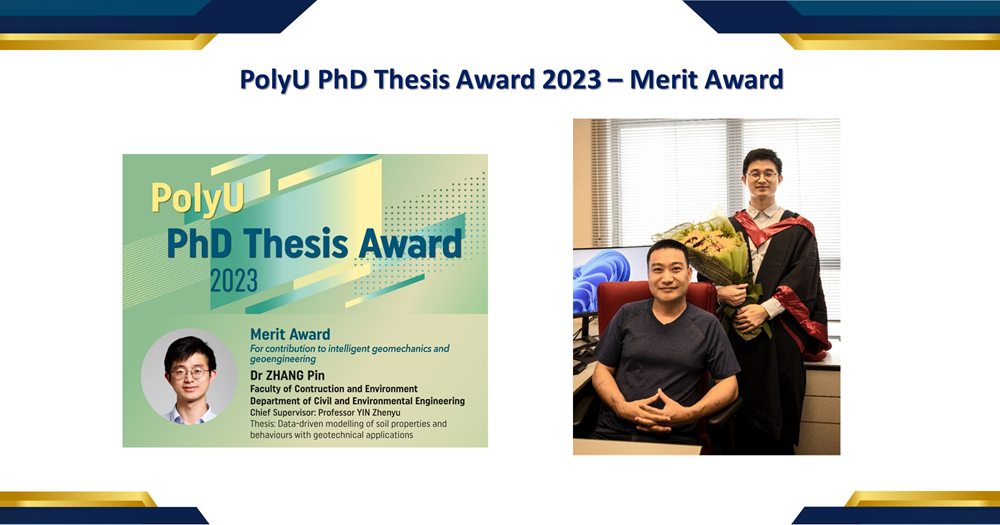 PolyU PhD Thesis Award 2023 – Merit Award

PolyU
PhD Thesis Award
2023

Merit Award
For contribution to intelligent geomechanics and geoengineering

Dr ZHANG Pin
Faculty of Contruction and Environment
Department of Civil and Environmental Engineering
Chief Supervisor: Professor YIN Zhenyu
Thesis: Data-driven modelling of soil properties and behaviours with geotechnical applications